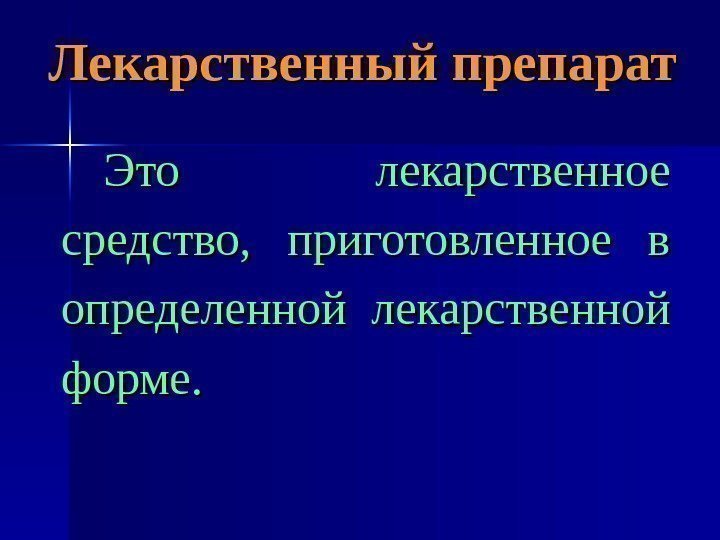 Лекарственный препарат

Это лекарственное средство, приготовленное в определенной лекарственной форме.